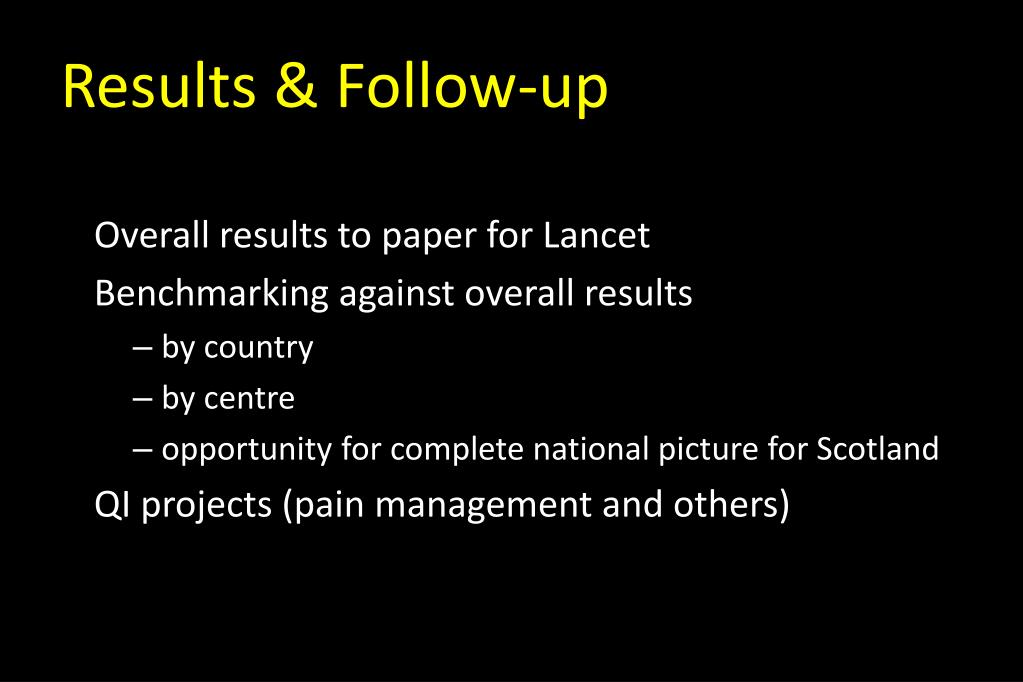 Results & Follow-up

Overall results to paper for Lancet

Benchmarking against overall results

– by country

– by centre

– opportunity for complete national picture for Scotland

QI projects (pain management and others)